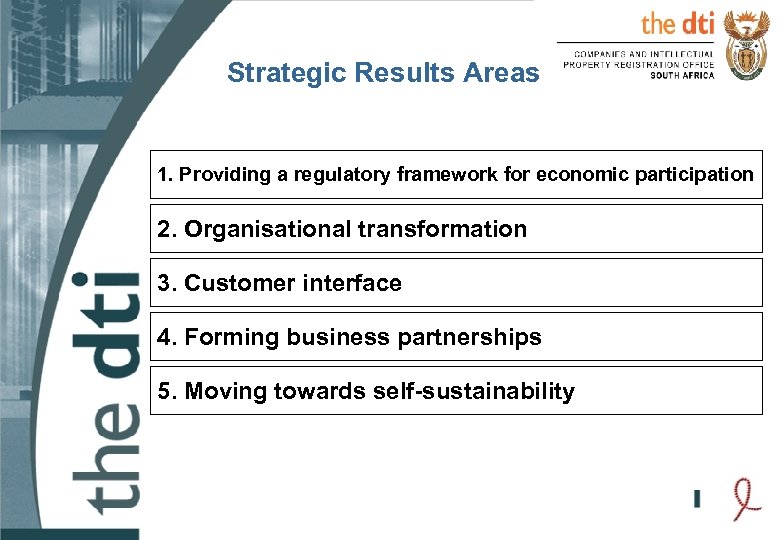 the dti

COMPANIES AND INTELLECTUAL PROPERTY REGISTRATION OFFICE SOUTH AFRICA

Strategic Results Areas

1. Providing a regulatory framework for economic participation

2. Organisational transformation

3. Customer interface

4. Forming business partnerships

5. Moving towards self-sustainability

the dti